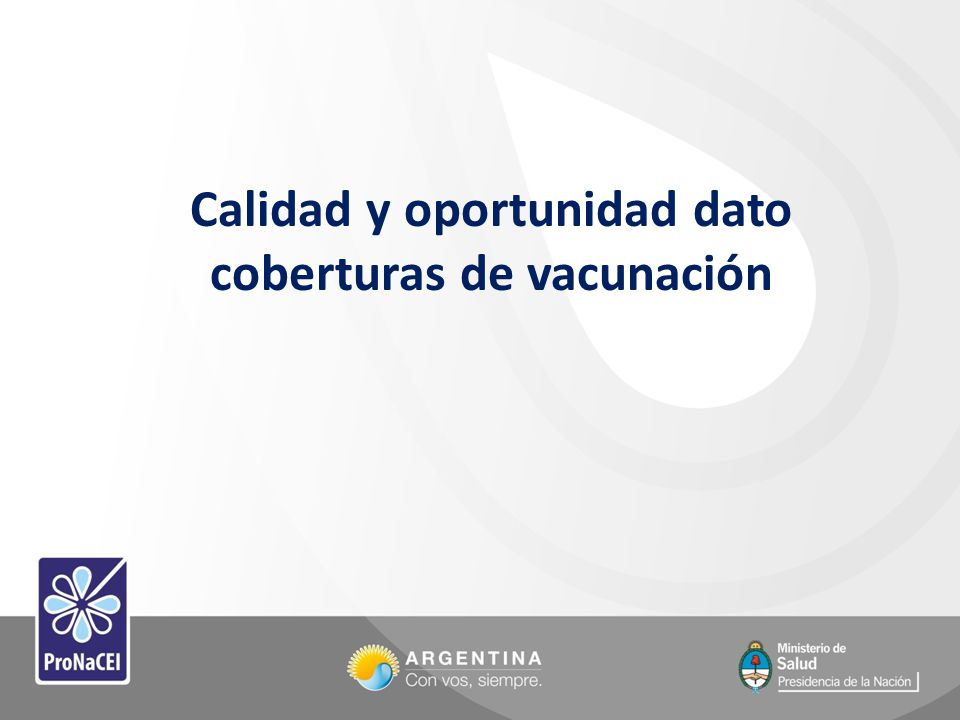 Calidad y oportunidad dato coberturas de vacunación

ProNaCEI

ARGENTINA
Con vos, siempre.

Ministerio de
Salud
Presidencia de la Nación